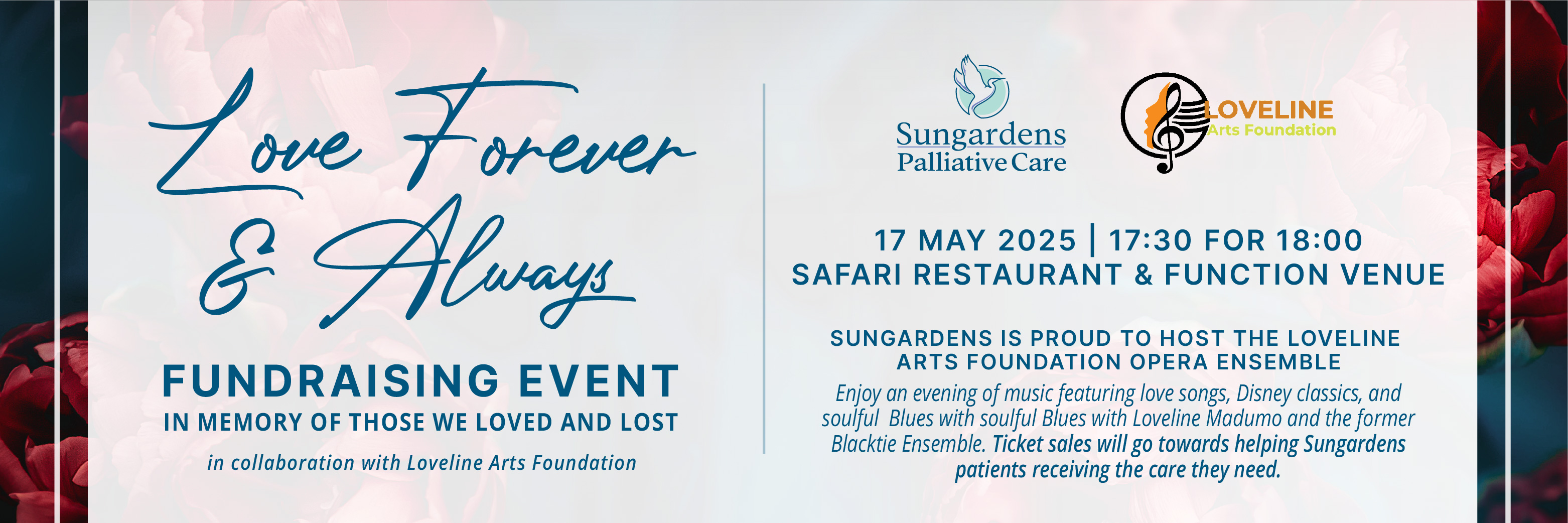 Love Forever & Always

FUNDRAISING EVENT
IN MEMORY OF THOSE WE LOVED AND LOST

in collaboration with Loveline Arts Foundation

Sungardens Palliative Care

LOVELINE Arts Foundation

17 MAY 2025 | 17:30 FOR 18:00
SAFARI RESTAURANT & FUNCTION VENUE

SUNGARDENS IS PROUD TO HOST THE LOVELINE ARTS FOUNDATION OPERA ENSEMBLE

Enjoy an evening of music featuring love songs, Disney classics, and soulful Blues with soulful Blues with Loveline Madumo and the former Blacktie Ensemble. Ticket sales will go towards helping Sungardens patients receiving the care they need.